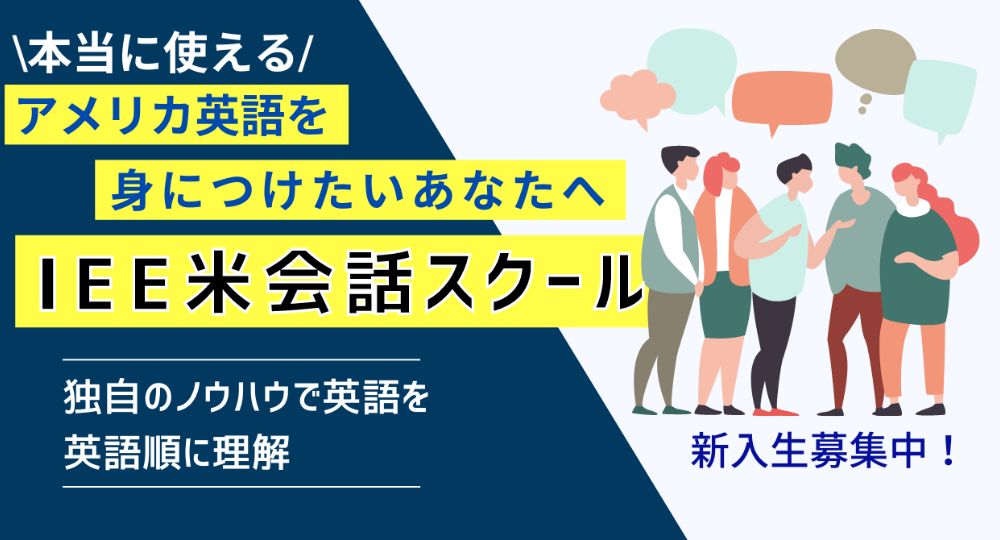 \本当に使える/
アメリカ英語を
身につけたいあなたへ
IEE米会話スクール

独自のノウハウで英語を
英語順に理解

新入生募集中！